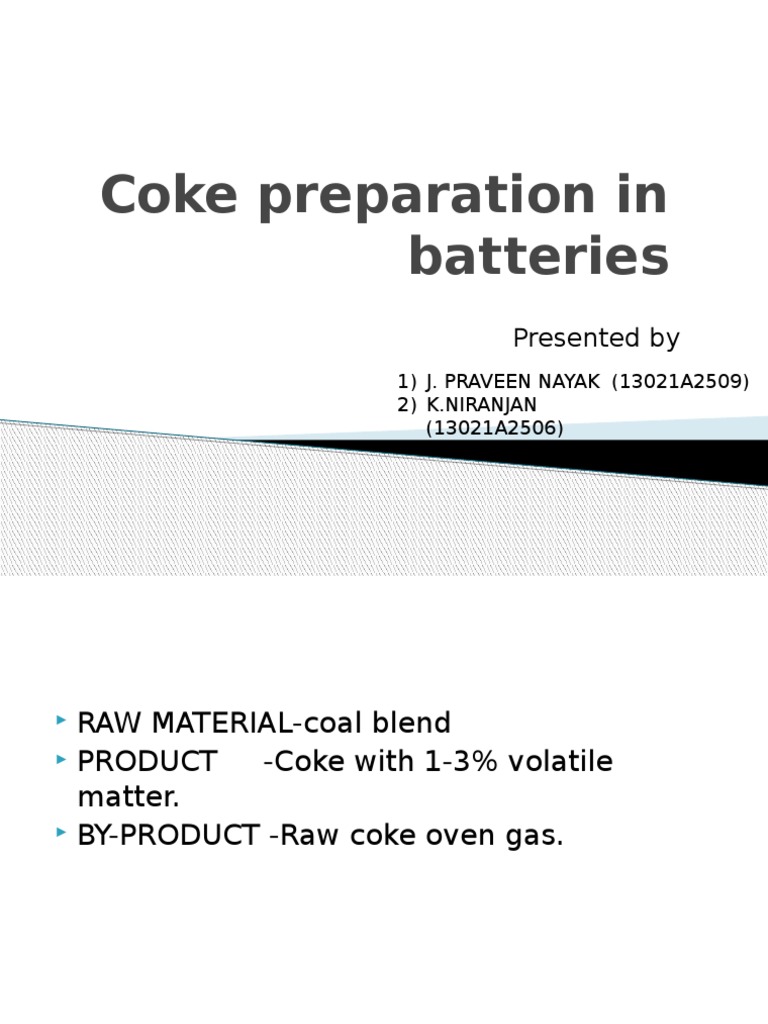 Coke preparation in batteries

Presented by

1) J. PRAVEEN NAYAK (13021A2509)
2) K.NIRANJAN (13021A2506)

RAW MATERIAL-coal blend
PRODUCT -Coke with 1-3% volatile matter.
BY-PRODUCT -Raw coke oven gas.